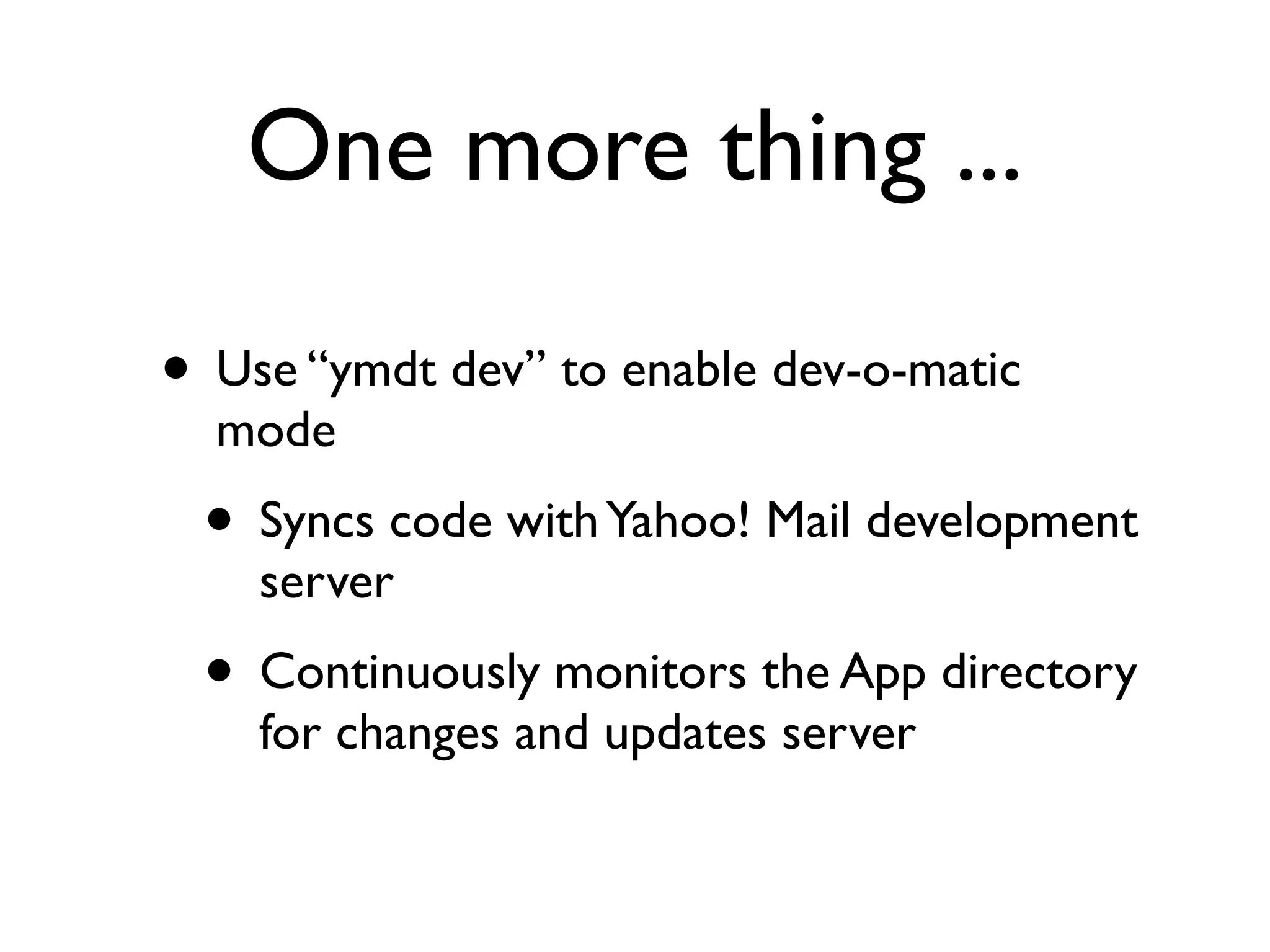 One more thing ...

• Use “ymdt dev” to enable dev-o-matic mode

  • Syncs code with Yahoo! Mail development server

  • Continuously monitors the App directory for changes and updates server